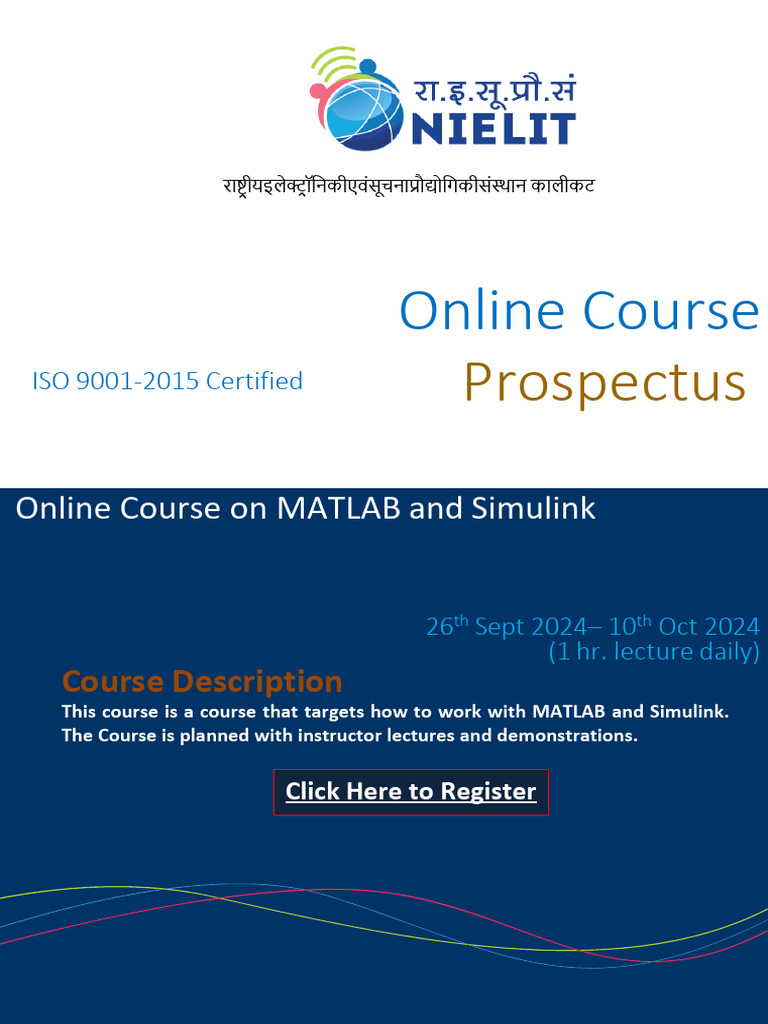 रा.इ.सू.प्रौ.सं
NIELIT

राष्ट्रीयइलेक्ट्रॉनिकीएवंसूचनाप्रौद्योगिकीसंस्थान कालीकट

Online Course
Prospectus

ISO 9001-2015 Certified

Online Course on MATLAB and Simulink

26$^{th}$ Sept 2024– 10$^{th}$ Oct 2024
(1 hr. lecture daily)

Course Description

This course is a course that targets how to work with MATLAB and Simulink. The Course is planned with instructor lectures and demonstrations.

Click Here to Register